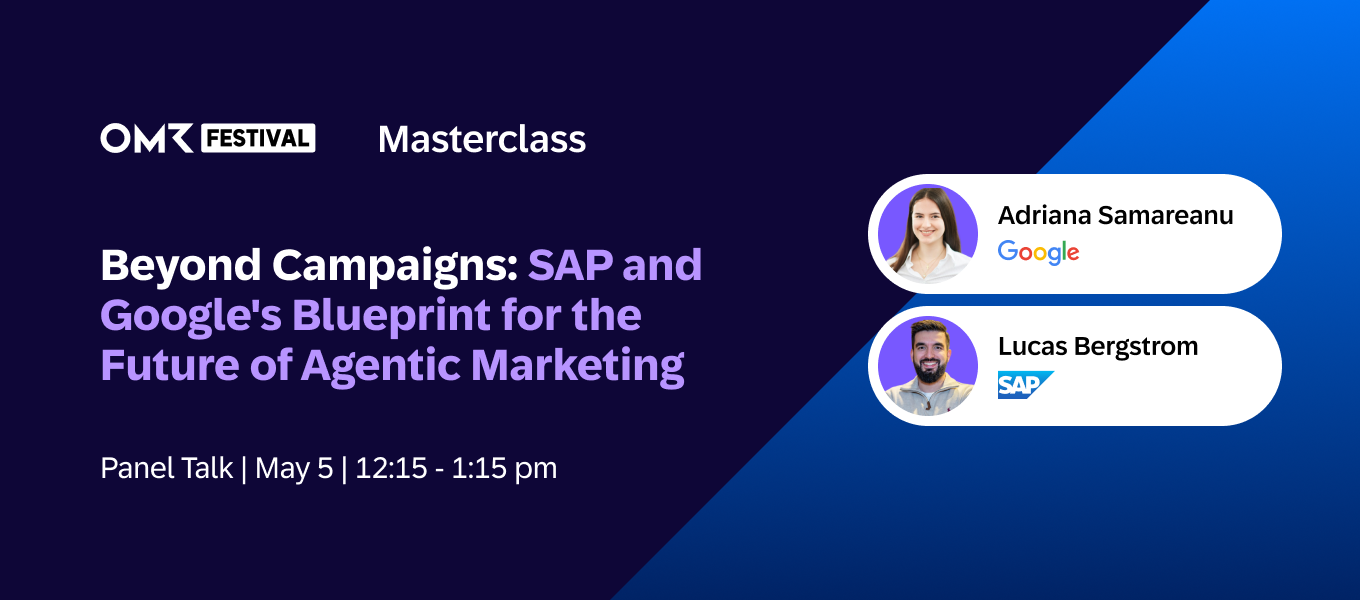 OMR FESTIVAL Masterclass

Beyond Campaigns: SAP and Google's Blueprint for the Future of Agentic Marketing

Panel Talk | May 5 | 12:15 - 1:15 pm

Adriana Samareanu
Google

Lucas Bergstrom
SAP